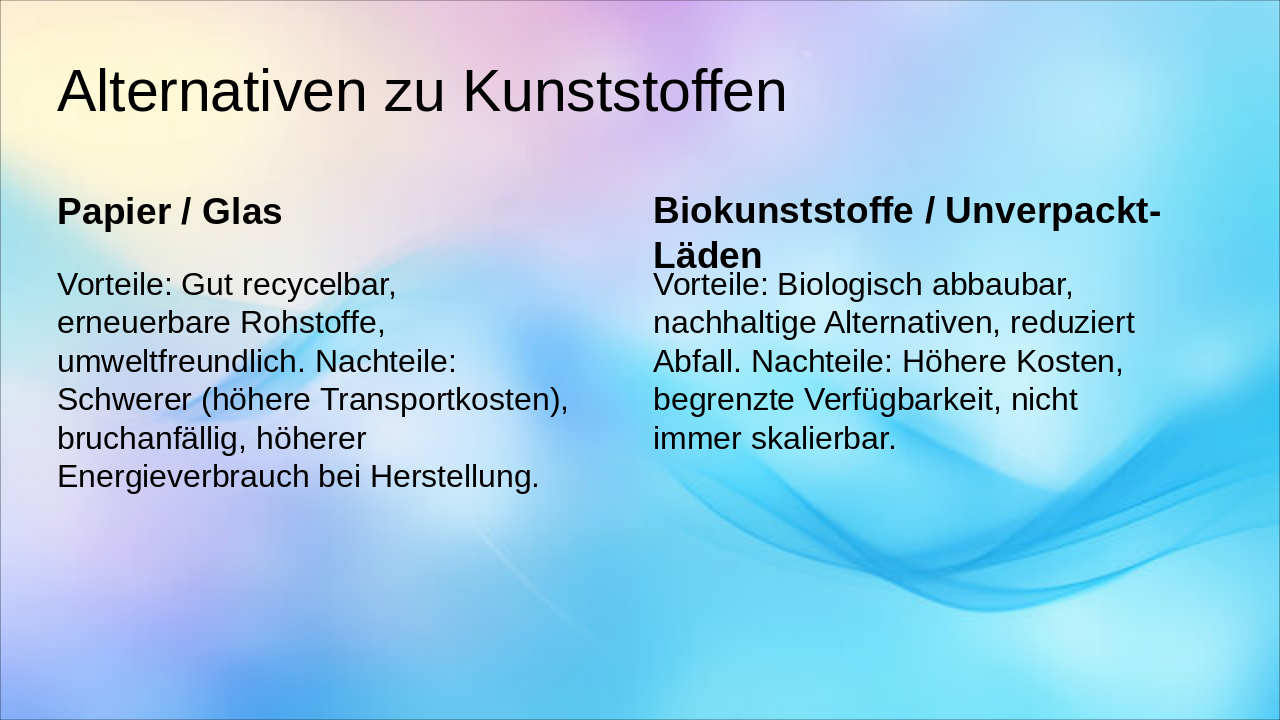 Alternativen zu Kunststoffen

Papier / Glas

Vorteile: Gut recycelbar, erneuerbare Rohstoffe, umweltfreundlich. Nachteile: Schwerer (höhere Transportkosten), bruchanfällig, höherer Energieverbrauch bei Herstellung.

Biokunststoffe / Unverpackt-Läden

Vorteile: Biologisch abbaubar, nachhaltige Alternativen, reduziert Abfall. Nachteile: Höhere Kosten, begrenzte Verfügbarkeit, nicht immer skalierbar.